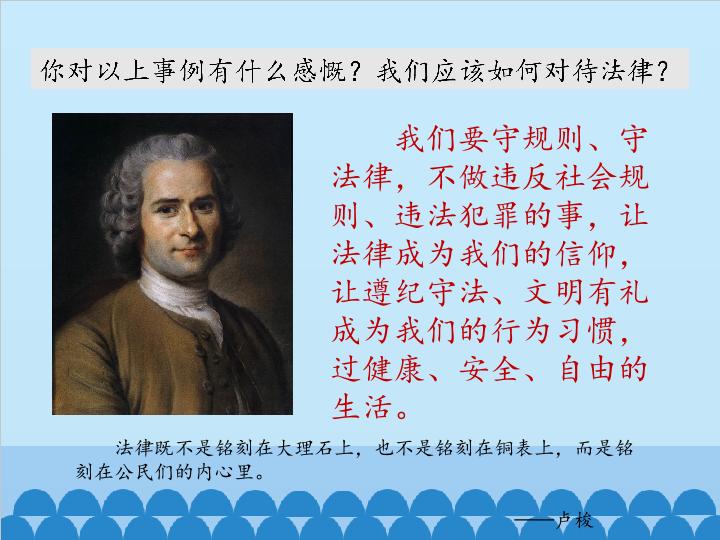 你对以上事例有什么感慨？我们应该如何对待法律？

我们要守规则、守法律，不做违反社会规则、违法犯罪的事，让法律成为我们的信仰，让遵纪守法、文明有礼成为我们的行为习惯，过健康、安全、自由的生活。

法律既不是铭刻在大理石上，也不是铭刻在铜表上，而是铭刻在公民们的内心里。

——卢梭